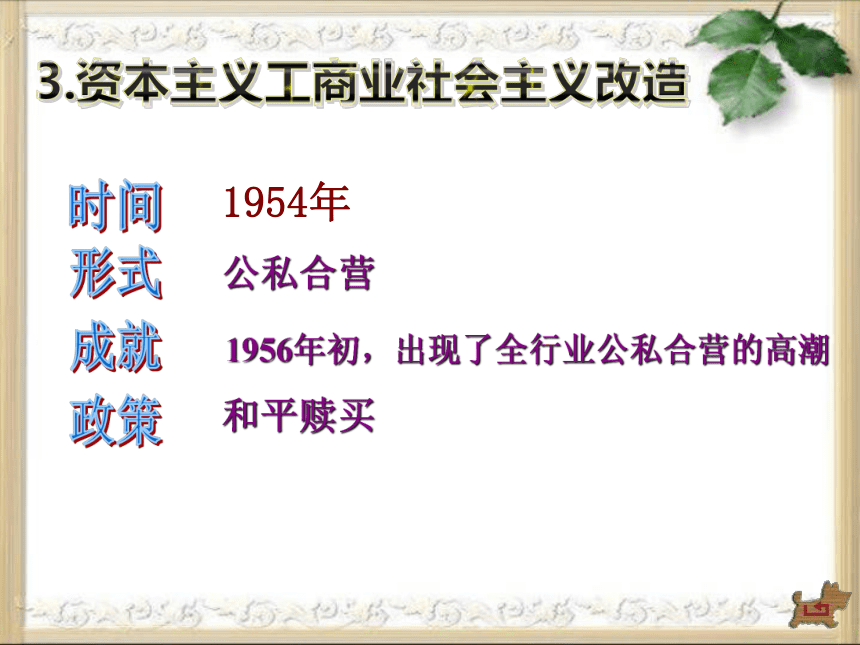 3.资本主义工商业社会主义改造

时间 1954年

形式 公私合营

成就 1956年初，出现了全行业公私合营的高潮

政策 和平赎买